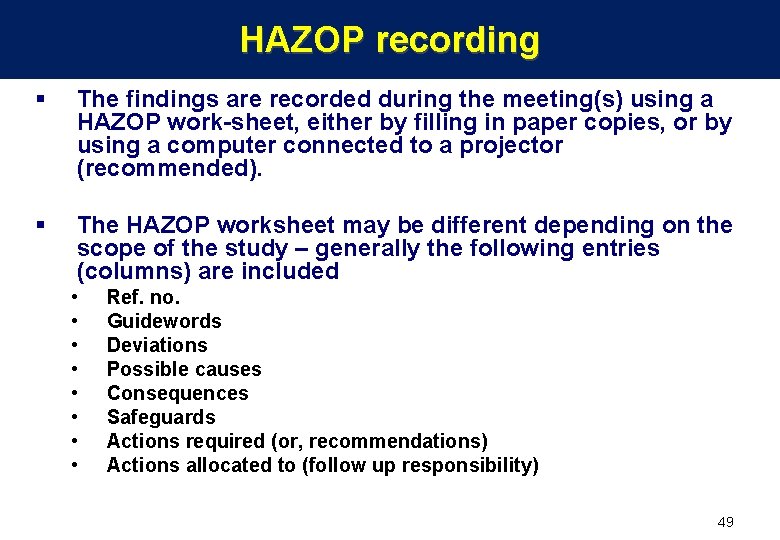 HAZOP recording

▪ The findings are recorded during the meeting(s) using a HAZOP work-sheet, either by filling in paper copies, or by using a computer connected to a projector (recommended).

▪ The HAZOP worksheet may be different depending on the scope of the study – generally the following entries (columns) are included

• Ref. no.
• Guidewords
• Deviations
• Possible causes
• Consequences
• Safeguards
• Actions required (or, recommendations)
• Actions allocated to (follow up responsibility)

49